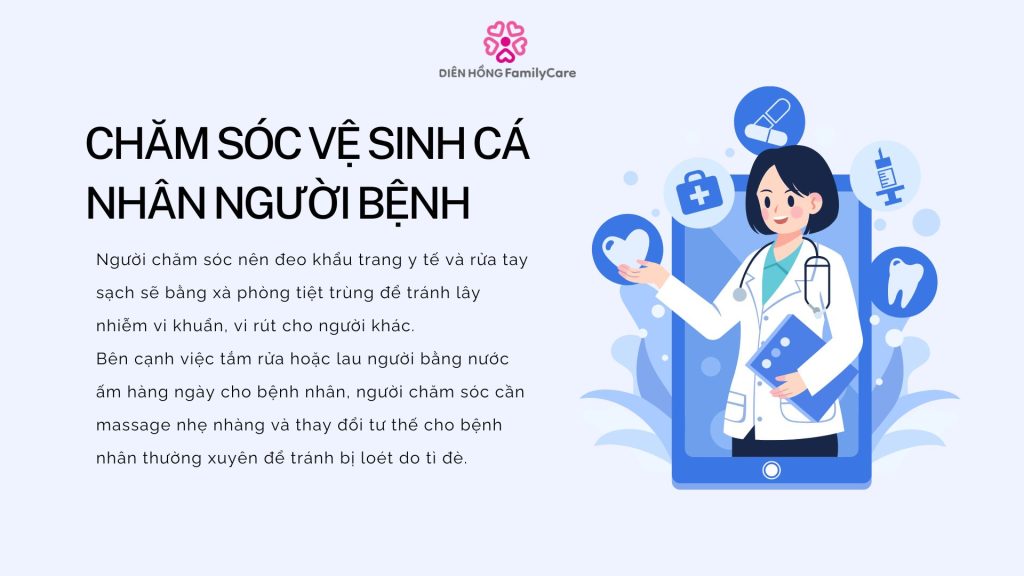 DIÊN HỒNG FamilyCare

CHĂM SÓC VỆ SINH CÁ NHÂN NGƯỜI BỆNH

Người chăm sóc nên đeo khẩu trang y tế và rửa tay sạch sẽ bằng xà phòng tiệt trùng để tránh lây nhiễm vi khuẩn, vi rút cho người khác.
Bên cạnh việc tắm rửa hoặc lau người bằng nước ấm hàng ngày cho bệnh nhân, người chăm sóc cần massage nhẹ nhàng và thay đổi tư thế cho bệnh nhân thường xuyên để tránh bị loét do tì đè.